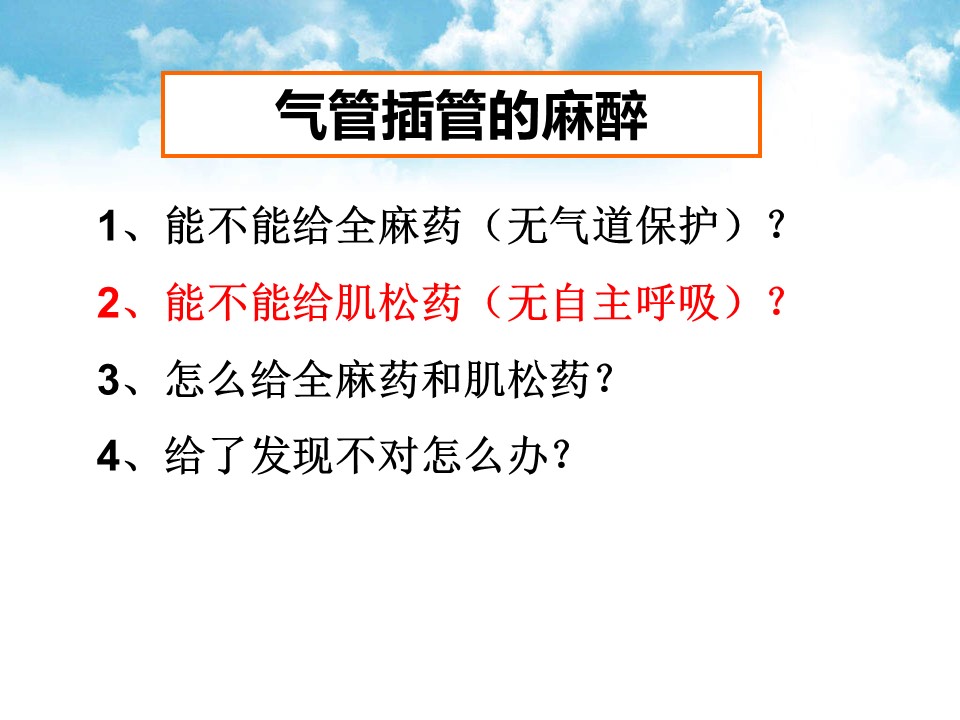 气管插管的麻醉

1、能不能给全麻药（无气道保护）？

2、能不能给肌松药（无自主呼吸）？

3、怎么给全麻药和肌松药？

4、给了发现不对怎么办？